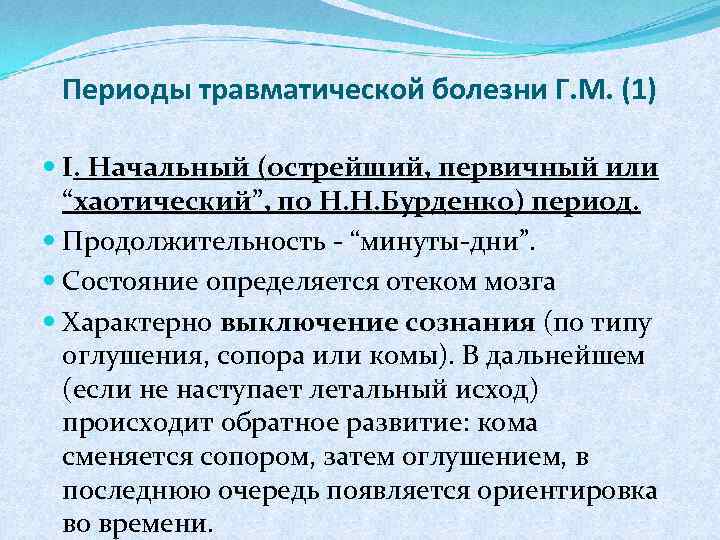 Периоды травматической болезни Г.М. (1)

I. Начальный (острейший, первичный или “хаотический”, по Н.Н.Бурденко) период.

Продолжительность - “минуты-дни”.

Состояние определяется отеком мозга

Характерно выключение сознания (по типу оглушения, сопора или комы). В дальнейшем (если не наступает летальный исход) происходит обратное развитие: кома сменяется сопором, затем оглушением, в последнюю очередь появляется ориентировка во времени.